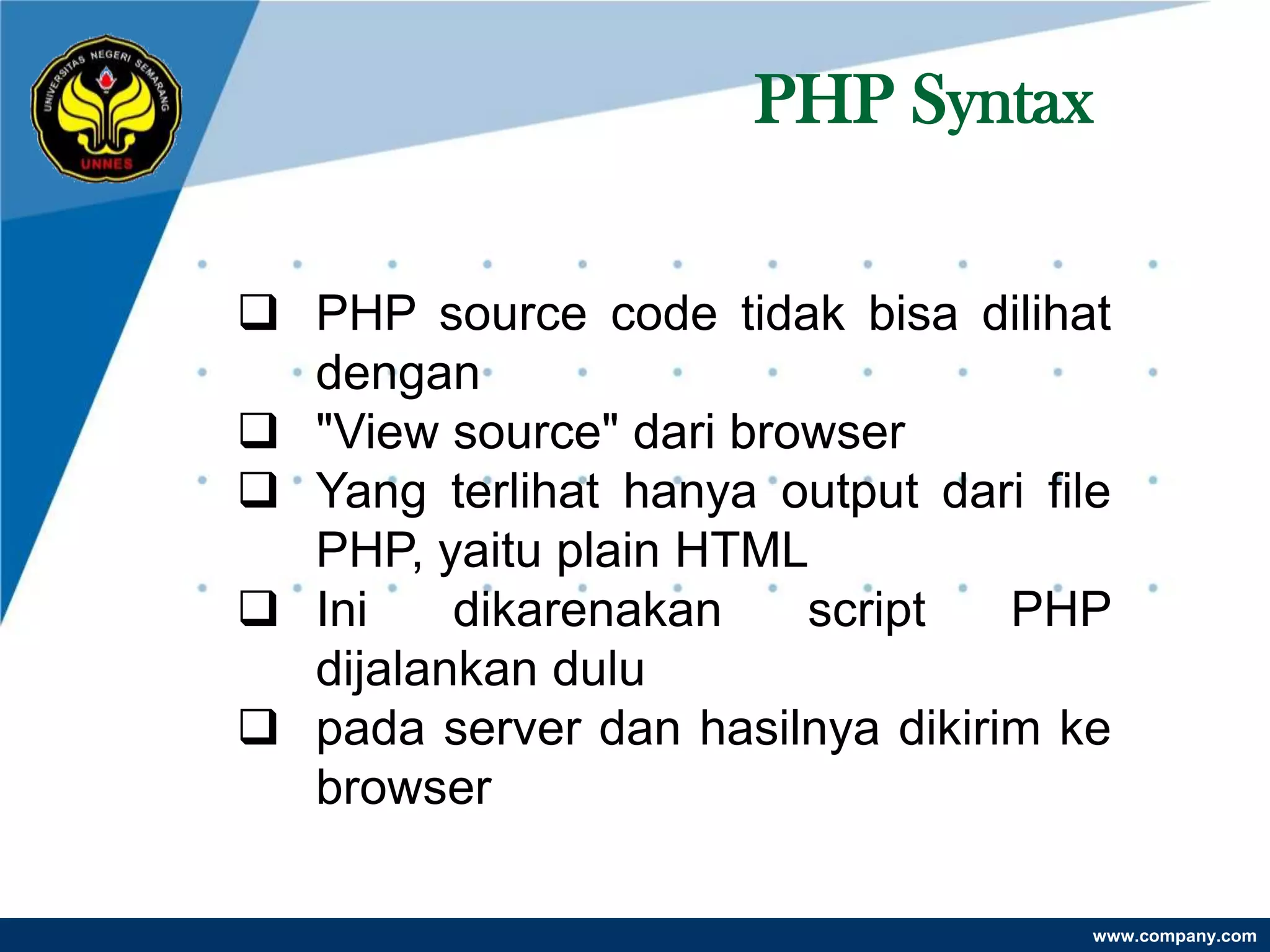 UNIVERSITAS NEGERI SEMARANG
UNNES

PHP Syntax

❑ PHP source code tidak bisa dilihat dengan
❑ "View source" dari browser
❑ Yang terlihat hanya output dari file PHP, yaitu plain HTML
❑ Ini dikarenakan script PHP dijalankan dulu
❑ pada server dan hasilnya dikirim ke browser

www.company.com